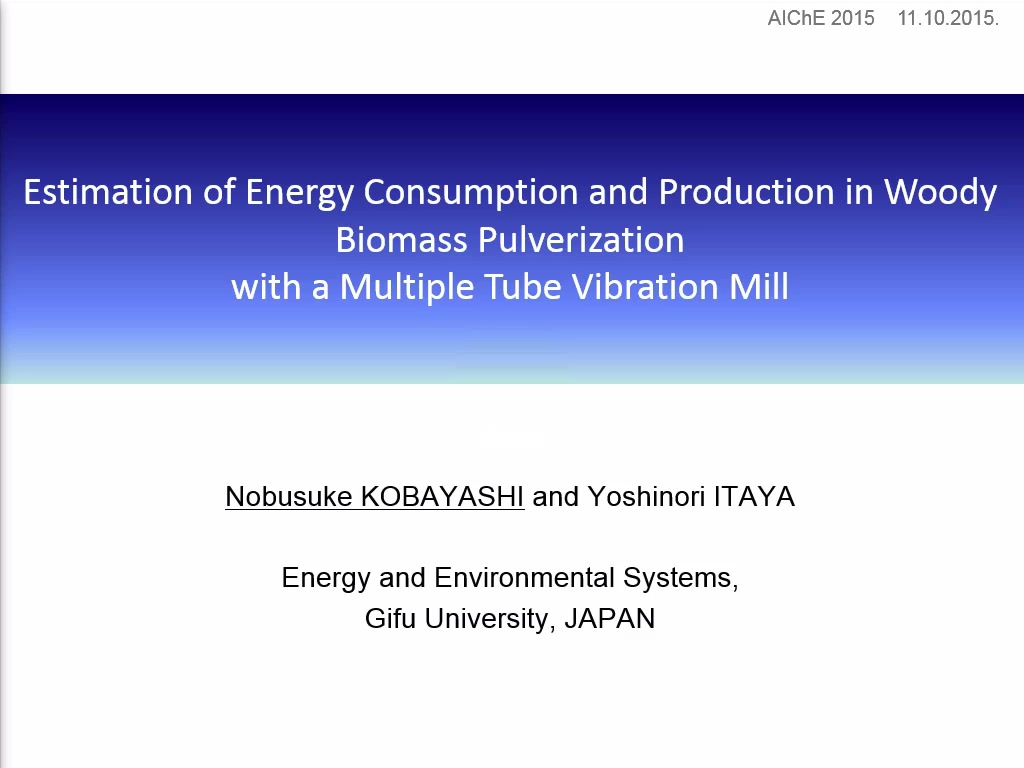 AIChE 2015 11.10.2015.

Estimation of Energy Consumption and Production in Woody Biomass Pulverization with a Multiple Tube Vibration Mill

Nobusuke KOBAYASHI and Yoshinori ITAYA

Energy and Environmental Systems, Gifu University, JAPAN